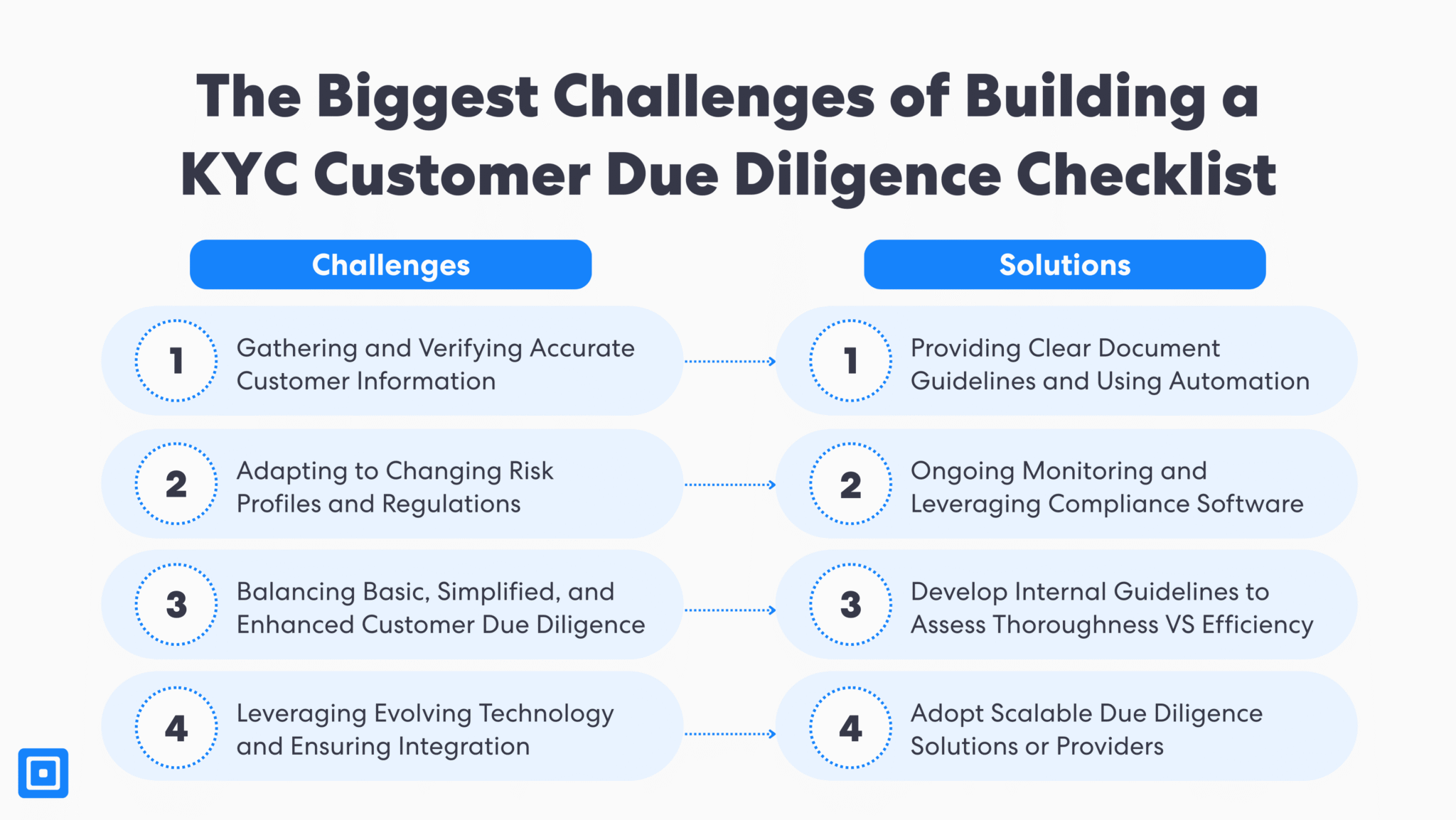 The Biggest Challenges of Building a KYC Customer Due Diligence Checklist

Challenges

1 Gathering and Verifying Accurate Customer Information

2 Adapting to Changing Risk Profiles and Regulations

3 Balancing Basic, Simplified, and Enhanced Customer Due Diligence

4 Leveraging Evolving Technology and Ensuring Integration

Solutions

1 Providing Clear Document Guidelines and Using Automation

2 Ongoing Monitoring and Leveraging Compliance Software

3 Develop Internal Guidelines to Assess Thoroughness VS Efficiency

4 Adopt Scalable Due Diligence Solutions or Providers